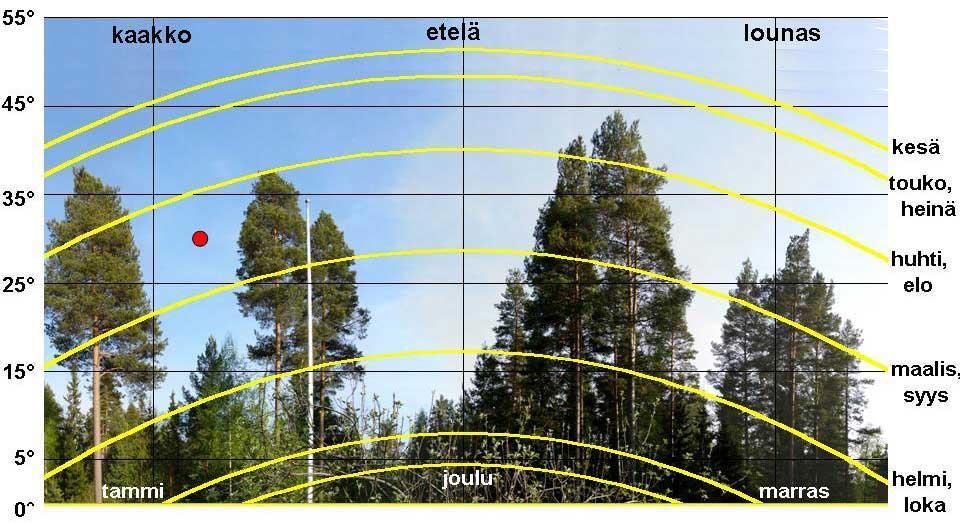 55°
45°
35°
25°
15°
5°
0°

kaakko
etelä
lounas

kesä
touko, heinä
huhti, elo
maalis, syys
helmi, loka

tammi
joulu
marras